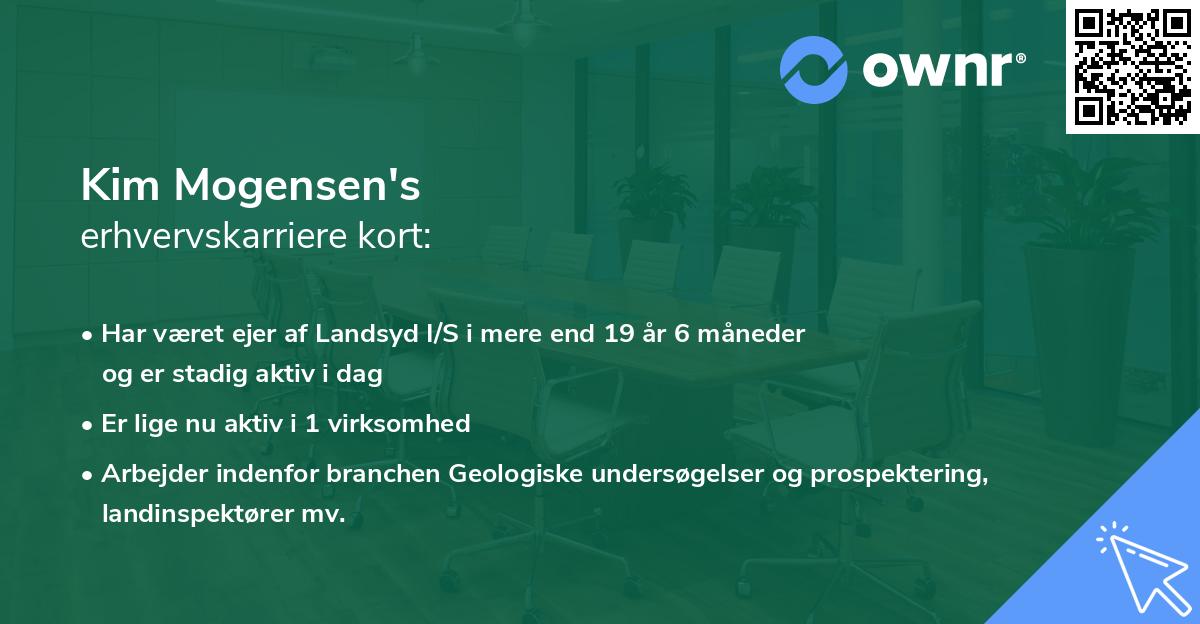 ownr®

Kim Mogensen's
erhvervskarriere kort:

• Har været ejer af Landsyd I/S i mere end 19 år 6 måneder og er stadig aktiv i dag
• Er lige nu aktiv i 1 virksomhed
• Arbejder indenfor branchen Geologiske undersøgelser og prospektering, landinspektører mv.